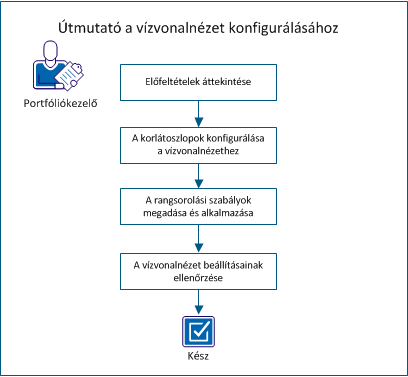 Útmutató a vízvonalnézet konfigurálásához

Portfóliókezelő

Előfeltételek áttekintése

A korlátoszlopok konfigurálása a vízvonalnézethez

A rangsorolási szabályok megadása és alkalmazása

A vízvonalnézet beállításainak ellenőrzése

Kész